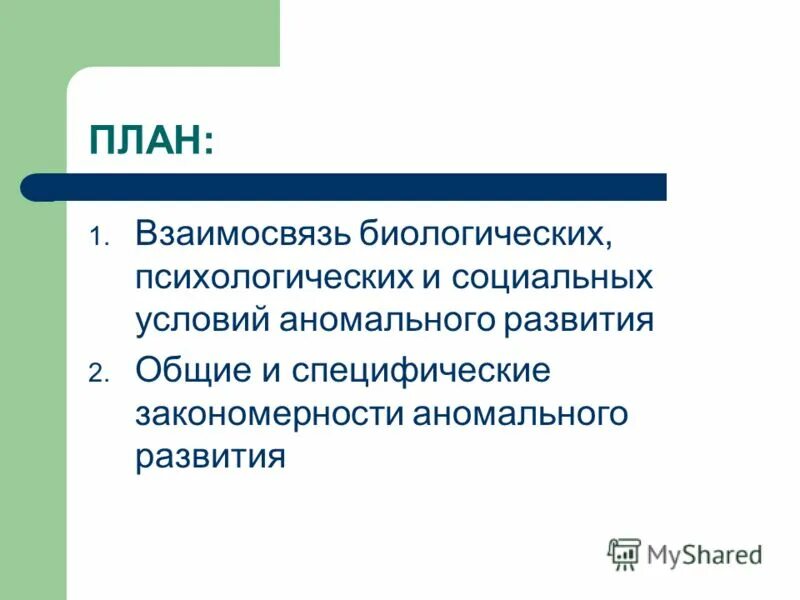 ПЛАН:

1. Взаимосвязь биологических, психологических и социальных условий аномального развития
2. Общие и специфические закономерности аномального развития

MyShared